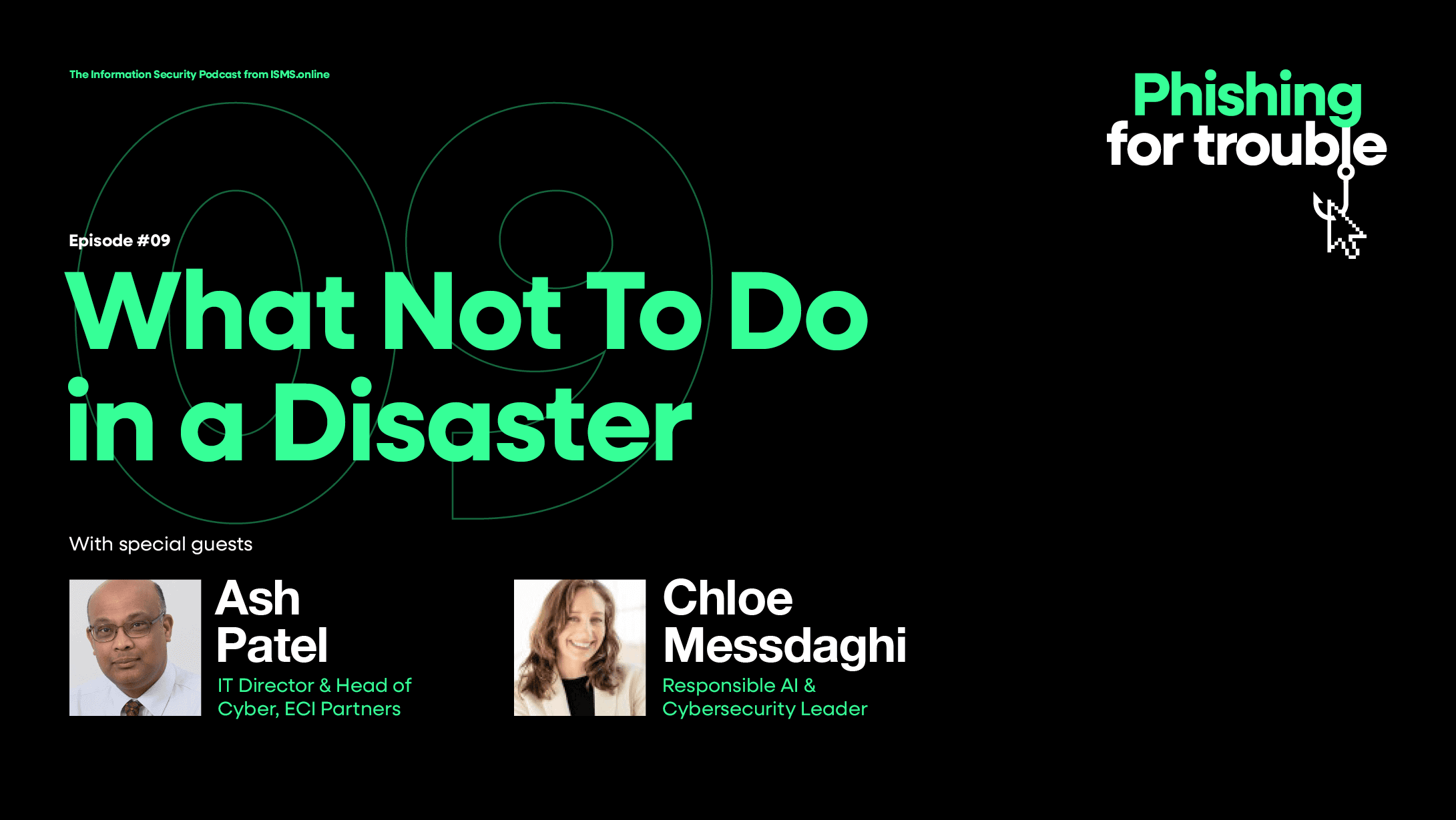 The Information Security Podcast from ISMS.online

Phishing for trouble

09

Episode #09

What Not To Do in a Disaster

With special guests

Ash Patel
IT Director & Head of Cyber, ECI Partners

Chloe Messdaghi
Responsible AI & Cybersecurity Leader